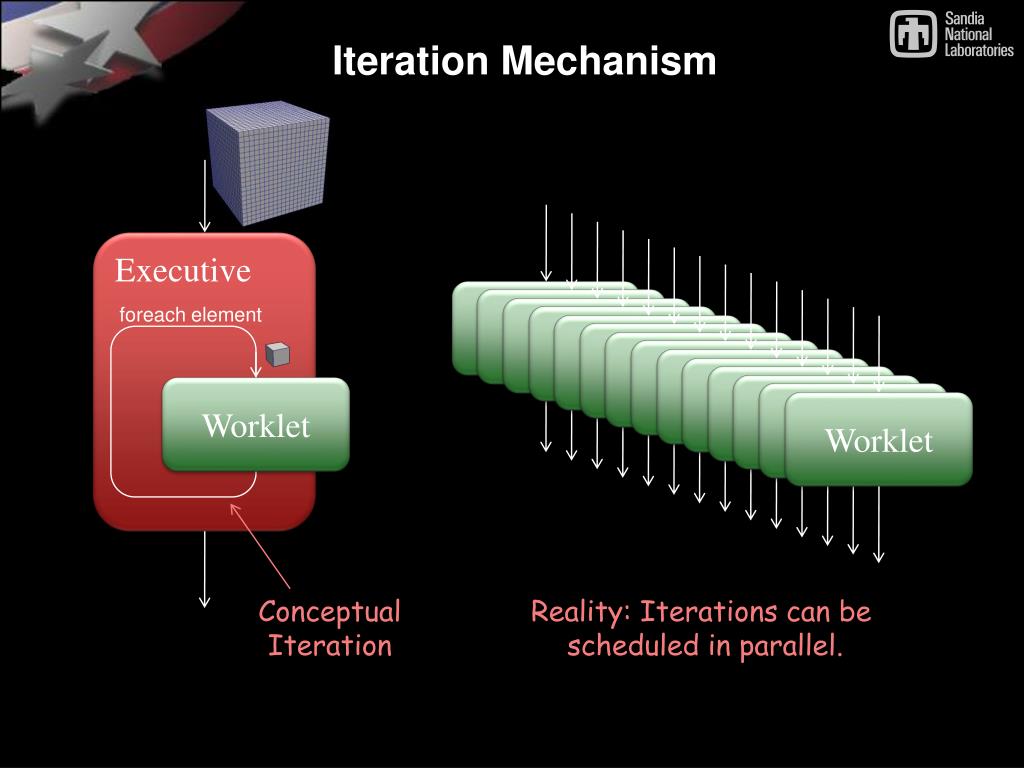 Iteration Mechanism

Sandia National Laboratories

Executive

foreach element

Worklet

Worklet

Conceptual Iteration

Reality: Iterations can be scheduled in parallel.